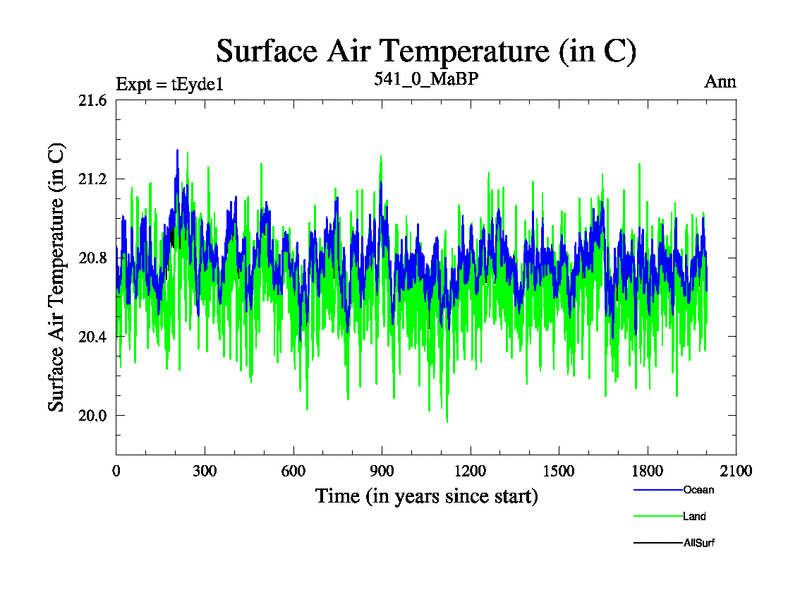 Surface Air Temperature (in C)

Expt = tEyde1

541_0_MaBP

Ann

Surface Air Temperature (in C)

21.6
21.2
20.8
20.4
20.0

0 300 600 900 1200 1500 1800 2100

Time (in years since start)

Ocean
Land
AllSurf